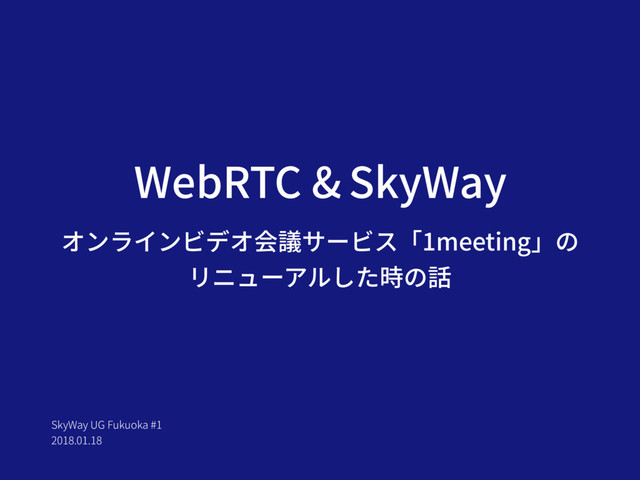 WebRTC & SkyWay

オンラインビデオ会議サービス「1meeting」のリニューアルした時の話

SkyWay UG Fukuoka #1
2018.01.18